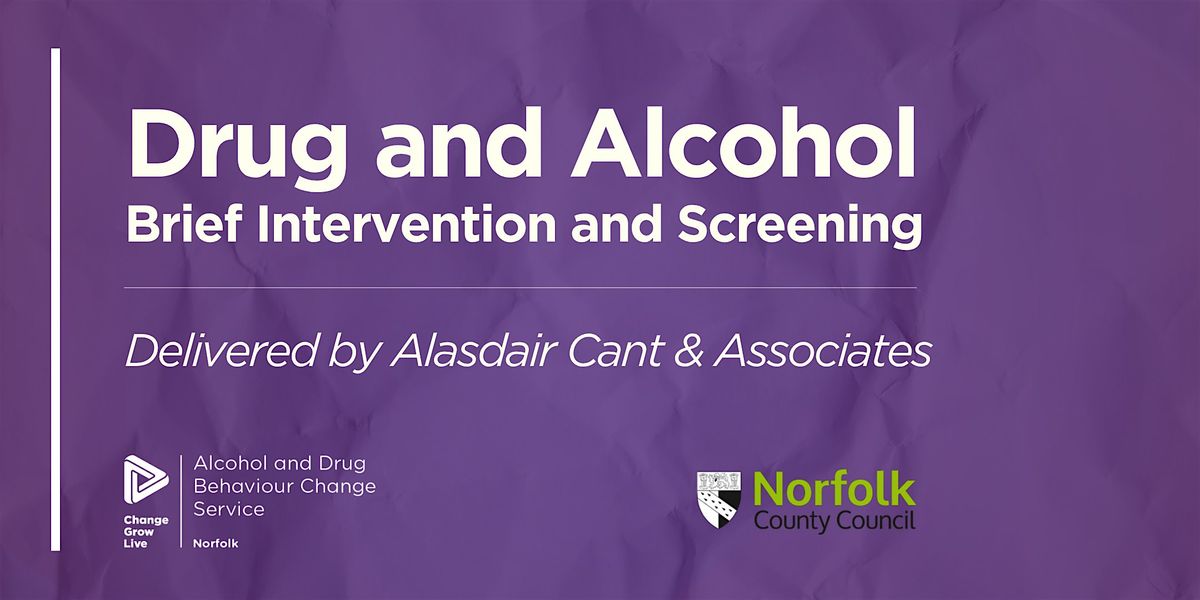 Drug and Alcohol
Brief Intervention and Screening

Delivered by Alasdair Cant & Associates

Change Grow Live

Alcohol and Drug Behaviour Change Service

Norfolk

Norfolk County Council